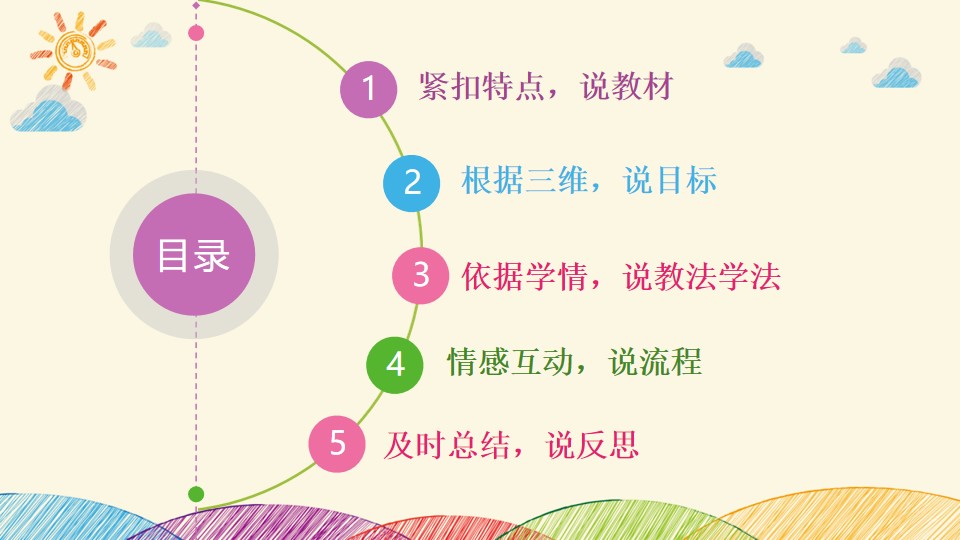 目录

1 紧扣特点，说教材

2 根据三维，说目标

3 依据学情，说教法学法

4 情感互动，说流程

5 及时总结，说反思